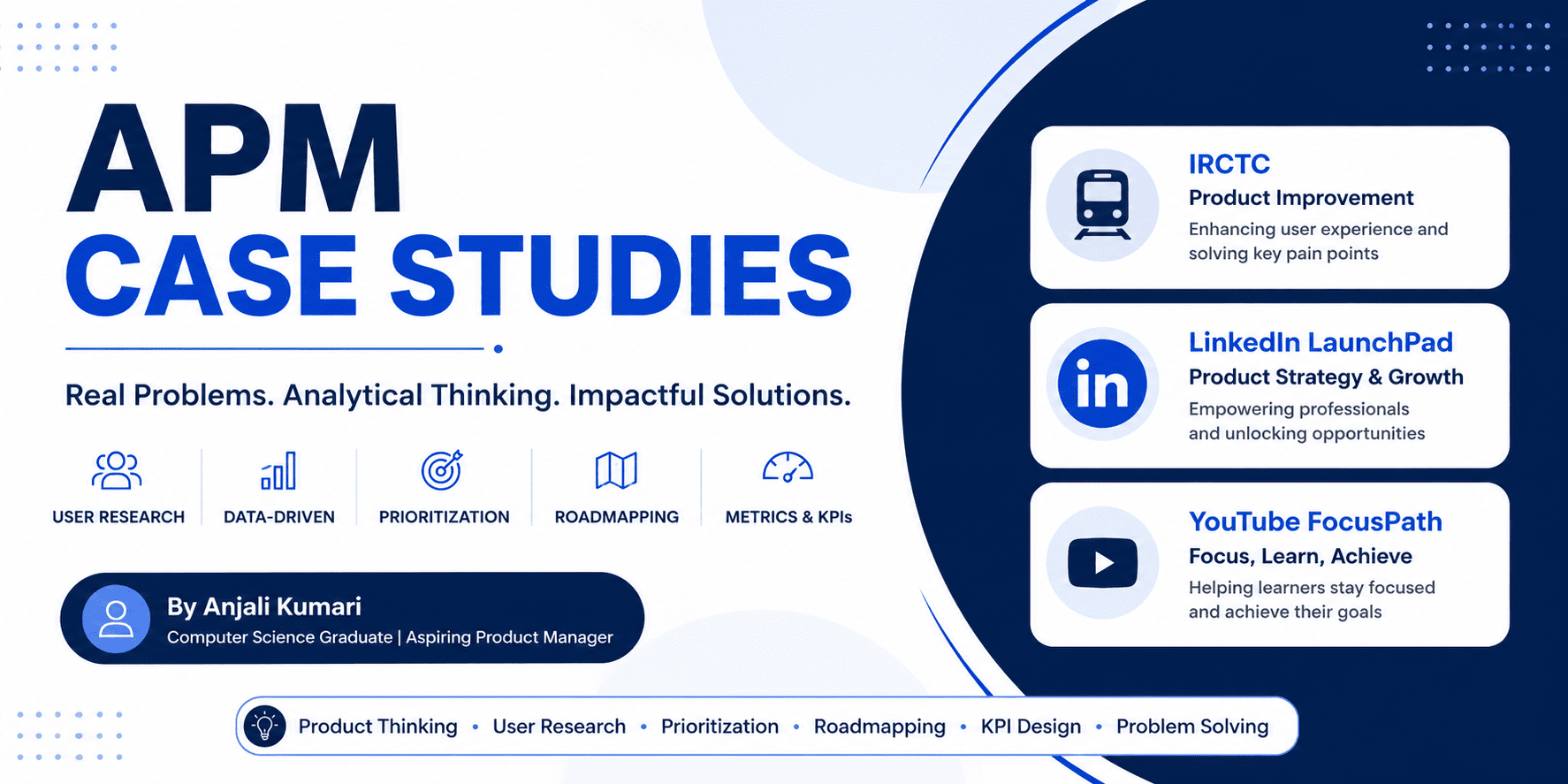 APM
CASE STUDIES

Real Problems. Analytical Thinking. Impactful Solutions.

USER RESEARCH
DATA-DRIVEN
PRIORITIZATION
ROADMAPPING
METRICS & KPIs

By Anjali Kumari
Computer Science Graduate | Aspiring Product Manager

IRCTC
Product Improvement
Enhancing user experience and solving key pain points

in

LinkedIn LaunchPad
Product Strategy & Growth
Empowering professionals and unlocking opportunities

YouTube FocusPath
Focus, Learn, Achieve
Helping learners stay focused and achieve their goals

Product Thinking • User Research • Prioritization • Roadmapping • KPI Design • Problem Solving